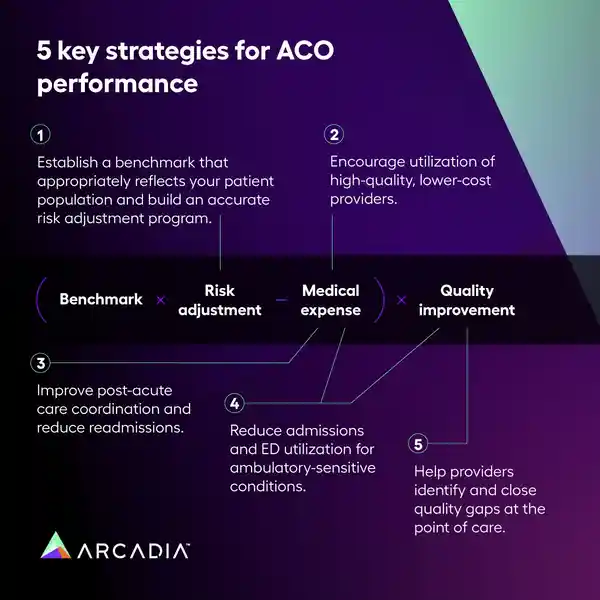 5 key strategies for ACO performance

1

Establish a benchmark that appropriately reflects your patient population and build an accurate risk adjustment program.

2

Encourage utilization of high-quality, lower-cost providers.

( Benchmark × Risk adjustment − Medical expense ) × Quality improvement

3

Improve post-acute care coordination and reduce readmissions.

4

Reduce admissions and ED utilization for ambulatory-sensitive conditions.

5

Help providers identify and close quality gaps at the point of care.

ARCADIA